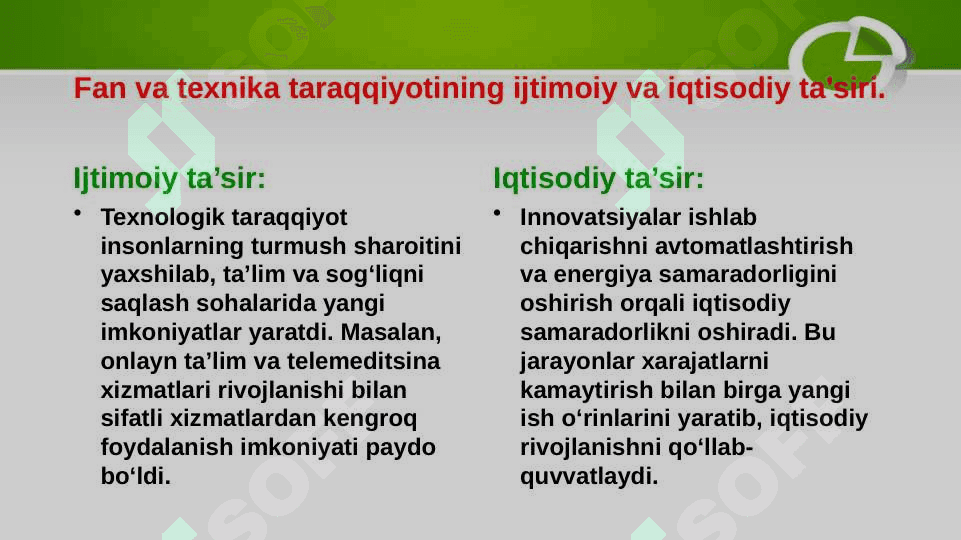 Fan va texnika taraqqiyotining ijtimoiy va iqtisodiy ta'siri.

Ijtimoiy ta’sir:

• Texnologik taraqqiyot insonlarning turmush sharoitini yaxshilab, ta’lim va sog‘liqni saqlash sohalarida yangi imkoniyatlar yaratdi. Masalan, onlayn ta’lim va telemeditsina xizmatlari rivojlanishi bilan sifatli xizmatlardan kengroq foydalanish imkoniyati paydo bo‘ldi.

Iqtisodiy ta’sir:

• Innovatsiyalar ishlab chiqarishni avtomatlashtirish va energiya samaradorligini oshirish orqali iqtisodiy samaradorlikni oshiradi. Bu jarayonlar xarajatlarni kamaytirish bilan birga yangi ish o‘rinlarini yaratib, iqtisodiy rivojlanishni qo‘llab-quvvatlaydi.